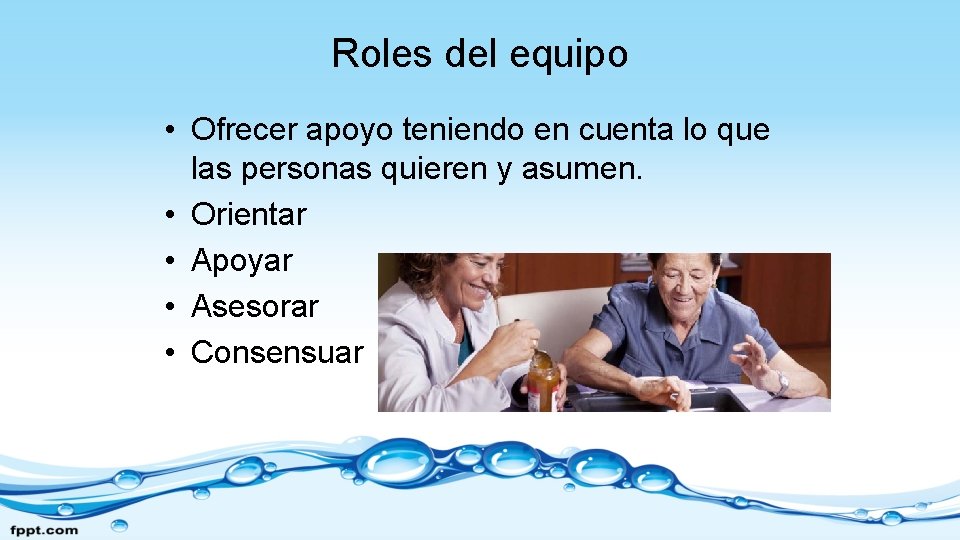 Roles del equipo

• Ofrecer apoyo teniendo en cuenta lo que las personas quieren y asumen.
• Orientar
• Apoyar
• Asesorar
• Consensuar

fppt.com